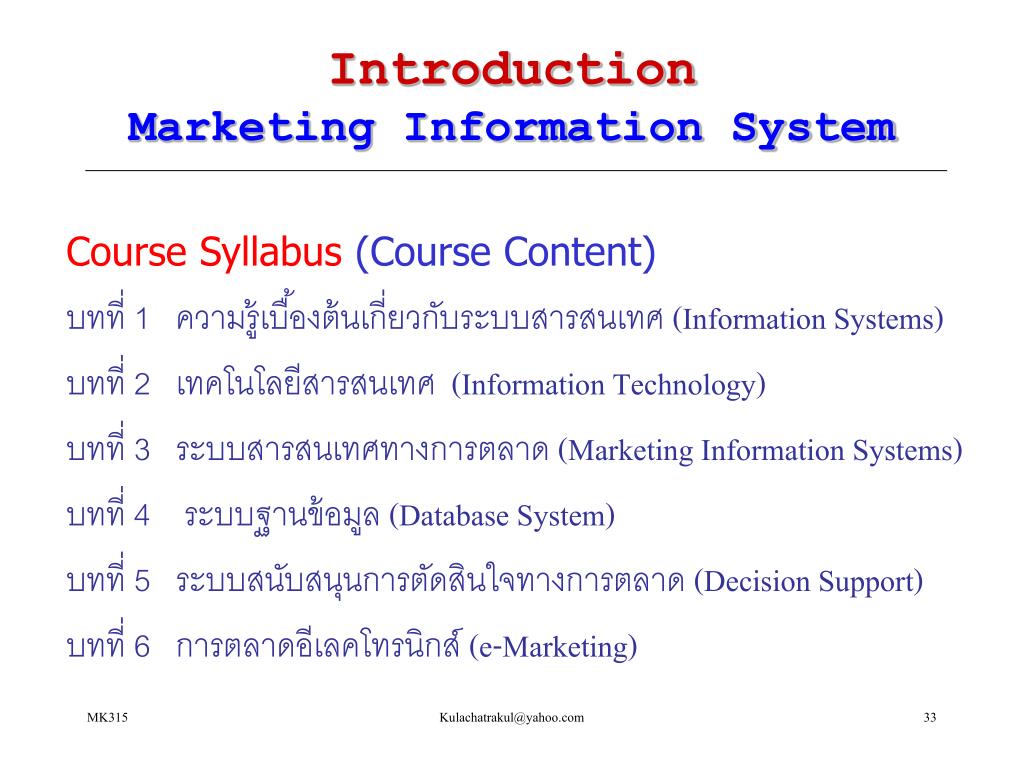 Introduction
Marketing Information System

Course Syllabus (Course Content)

บทที่ 1 ความรู้เบื้องต้นเกี่ยวกับระบบสารสนเทศ (Information Systems)

บทที่ 2 เทคโนโลยีสารสนเทศ (Information Technology)

บทที่ 3 ระบบสารสนเทศทางการตลาด (Marketing Information Systems)

บทที่ 4 ระบบฐานข้อมูล (Database System)

บทที่ 5 ระบบสนับสนุนการตัดสินใจทางการตลาด (Decision Support)

บทที่ 6 การตลาดอีเลคโทรนิกส์ (e-Marketing)

MK315 Kulachatrakul@yahoo.com 33